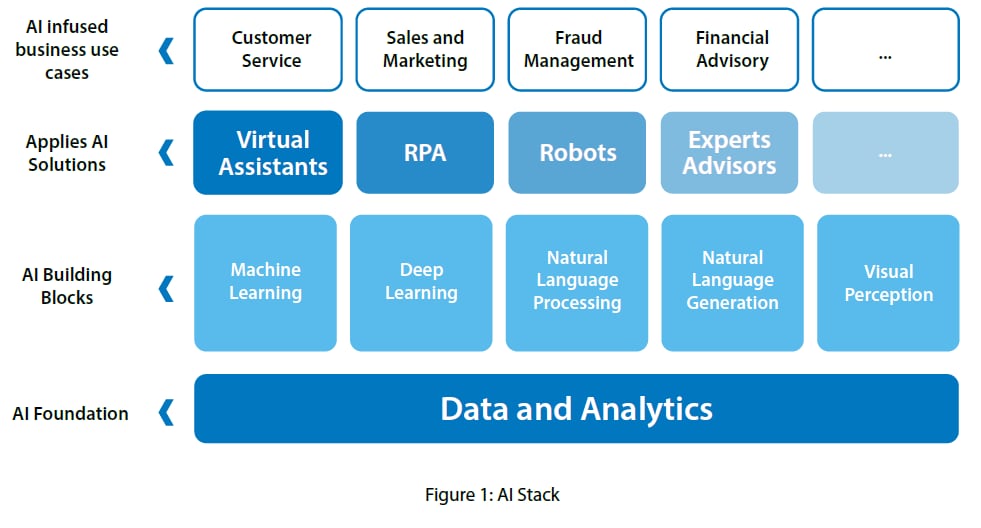 AI infused business use cases
Customer Service
Sales and Marketing
Fraud Management
Financial Advisory
...

Applies AI Solutions
Virtual Assistants
RPA
Robots
Experts Advisors
...

AI Building Blocks
Machine Learning
Deep Learning
Natural Language Processing
Natural Language Generation
Visual Perception

AI Foundation
Data and Analytics

Figure 1: AI Stack